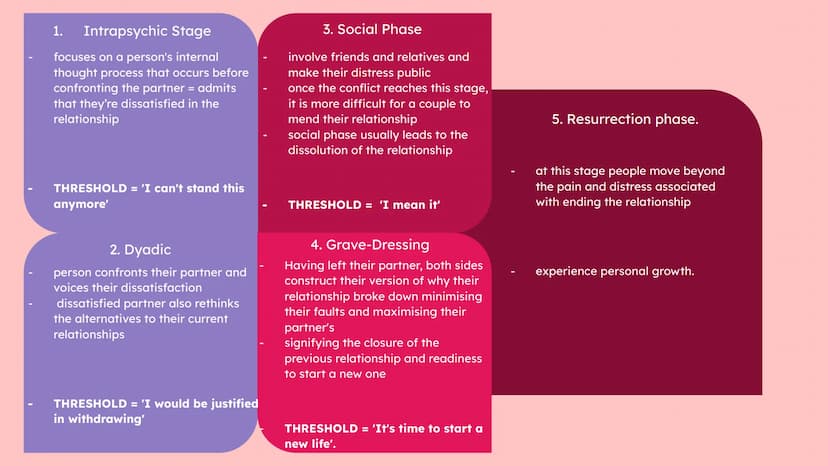 1. Intrapsychic Stage

- focuses on a person's internal thought process that occurs before confronting the partner = admits that they're dissatisfied in the relationship

- THRESHOLD = 'I can't stand this anymore'

2. Dyadic

- person confronts their partner and voices their dissatisfaction
- dissatisfied partner also rethinks the alternatives to their current relationships

- THRESHOLD = 'I would be justified in withdrawing'

3. Social Phase

- involve friends and relatives and make their distress public
- once the conflict reaches this stage, it is more difficult for a couple to mend their relationship
- social phase usually leads to the dissolution of the relationship

- THRESHOLD = 'I mean it'

4. Grave-Dressing

- Having left their partner, both sides construct their version of why their relationship broke down minimising their faults and maximising their partner's
- signifying the closure of the previous relationship and readiness to start a new one

- THRESHOLD = 'It's time to start a new life'.

5. Resurrection phase.

- at this stage people move beyond the pain and distress associated with ending the relationship

- experience personal growth.